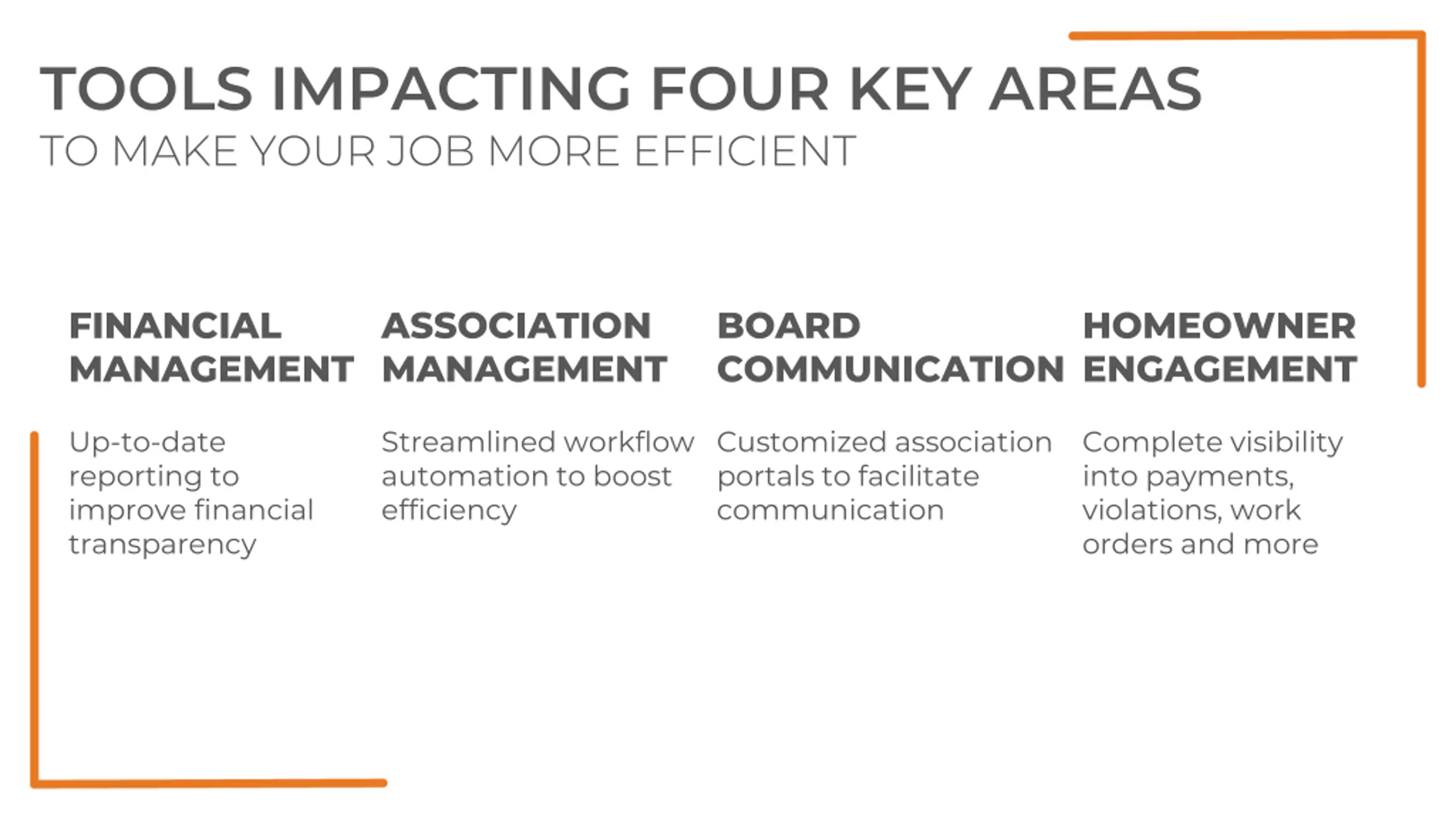 TOOLS IMPACTING FOUR KEY AREAS
TO MAKE YOUR JOB MORE EFFICIENT

FINANCIAL MANAGEMENT

Up-to-date reporting to improve financial transparency

ASSOCIATION MANAGEMENT

Streamlined workflow automation to boost efficiency

BOARD COMMUNICATION

Customized association portals to facilitate communication

HOMEOWNER ENGAGEMENT

Complete visibility into payments, violations, work orders and more